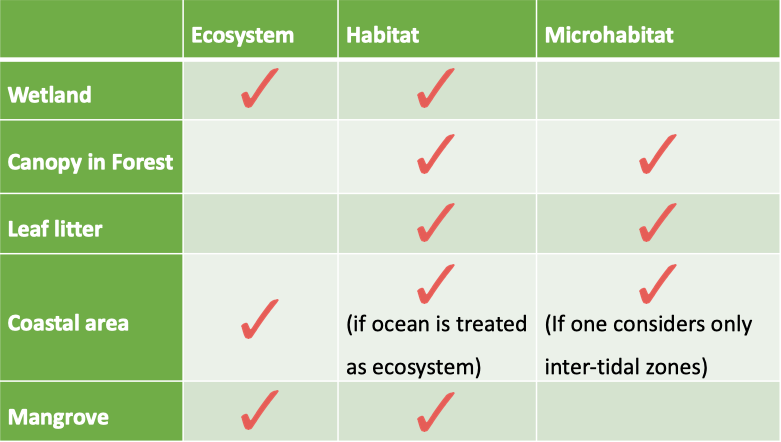 |  | Ecosystem | Habitat | Microhabitat |
|---|---|---|---|
| Wetland | ✓ | ✓ |  |
| Canopy in Forest |  | ✓ | ✓ |
| Leaf litter |  | ✓ | ✓ |
| Coastal area | ✓ | ✓ (if ocean is treated as ecosystem) | ✓ (If one considers only inter-tidal zones) |
| Mangrove | ✓ | ✓ |  |